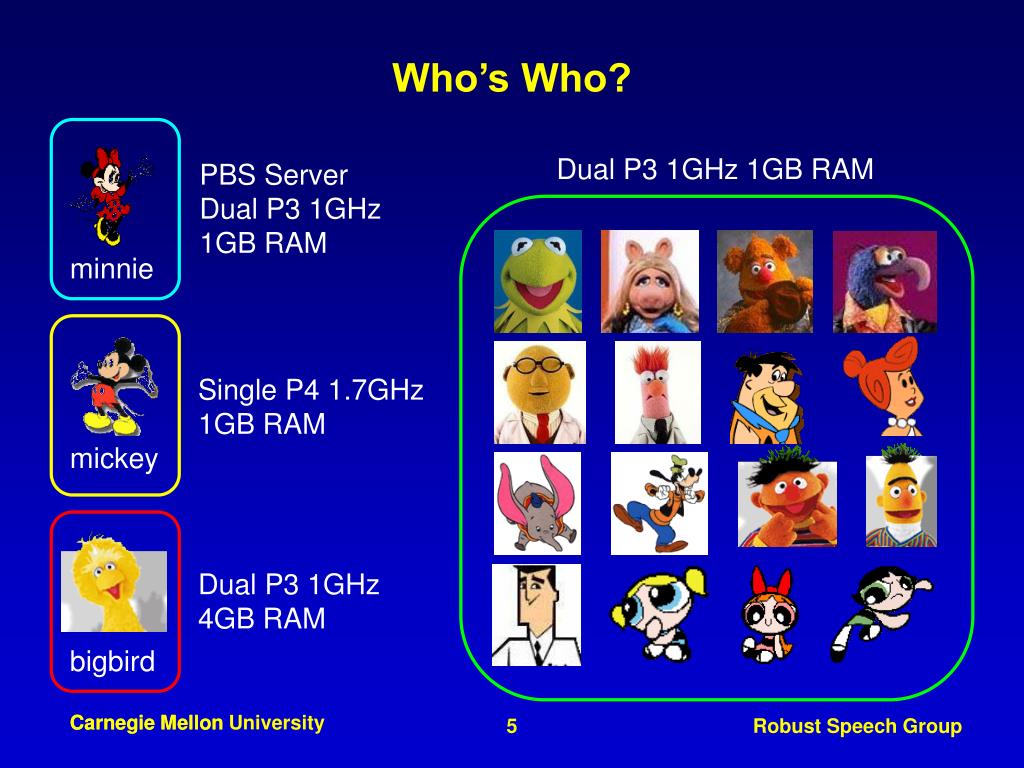 Who's Who?

minnie

PBS Server
Dual P3 1GHz
1GB RAM

mickey

Single P4 1.7GHz
1GB RAM

bigbird

Dual P3 1GHz
4GB RAM

Dual P3 1GHz 1GB RAM

Carnegie Mellon University

5

Robust Speech Group